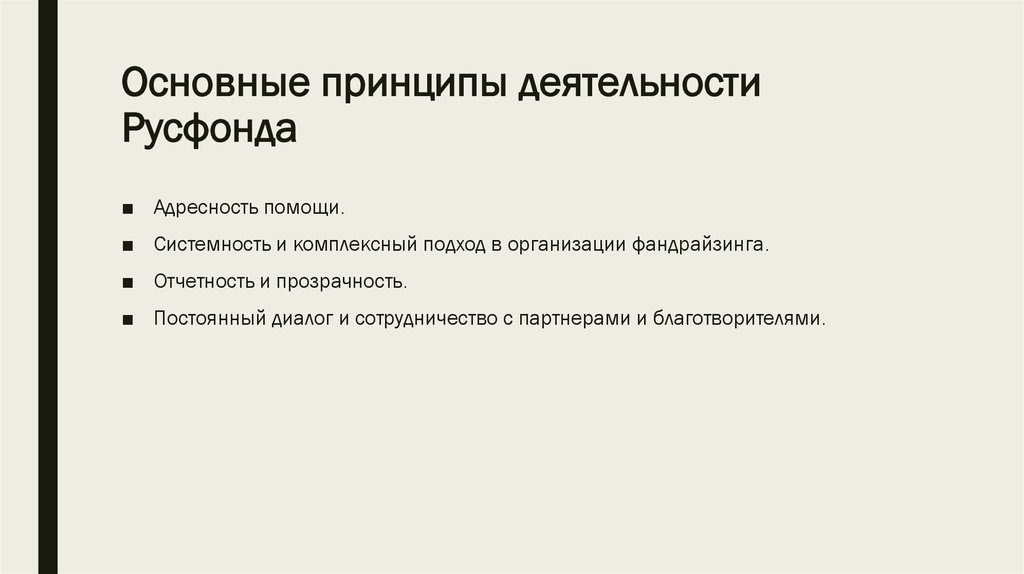 Основные принципы деятельности Русфонда

■ Адресность помощи.

■ Системность и комплексный подход в организации фандрайзинга.

■ Отчетность и прозрачность.

■ Постоянный диалог и сотрудничество с партнерами и благотворителями.